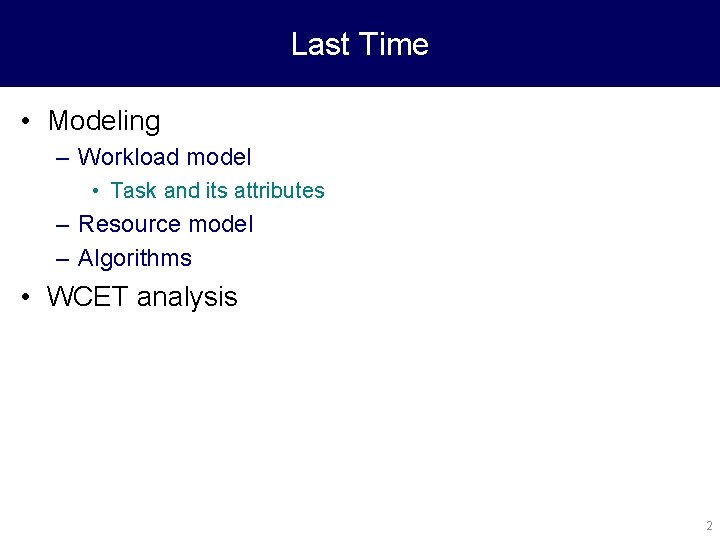 Last Time

• Modeling
  – Workload model
    • Task and its attributes
  – Resource model
  – Algorithms
• WCET analysis

2